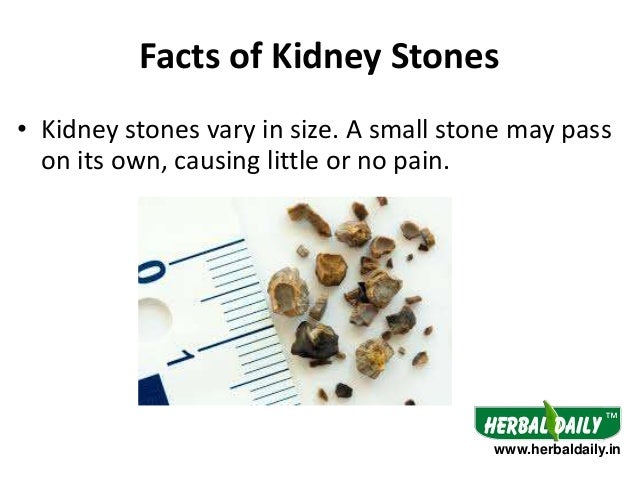 Facts of Kidney Stones

• Kidney stones vary in size. A small stone may pass on its own, causing little or no pain.

0
1

HERBAL DAILY™
www.herbaldaily.in